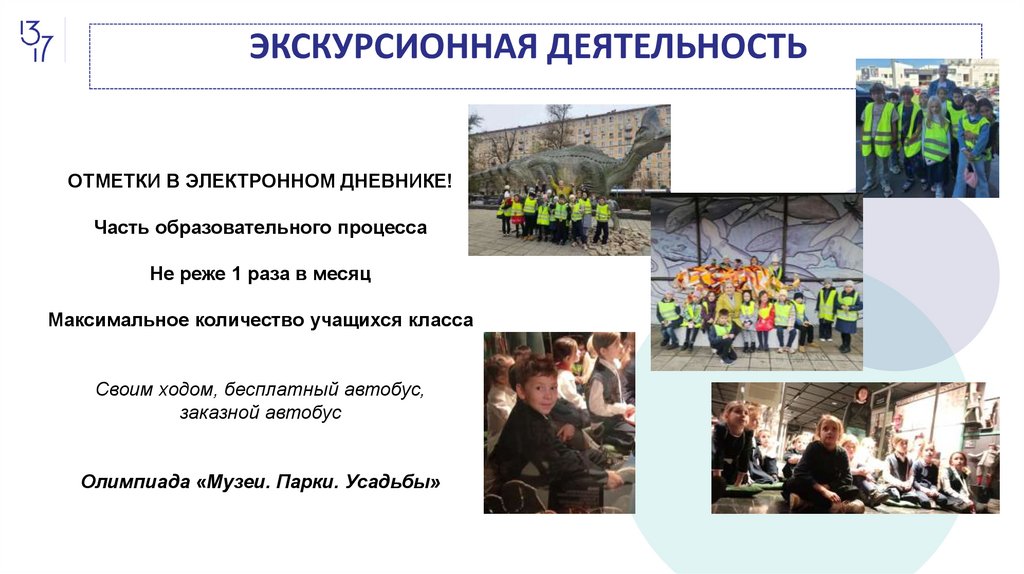 13
17

ЭКСКУРСИОННАЯ ДЕЯТЕЛЬНОСТЬ

ОТМЕТКИ В ЭЛЕКТРОННОМ ДНЕВНИКЕ!

Часть образовательного процесса

Не реже 1 раза в месяц

Максимальное количество учащихся класса

Своим ходом, бесплатный автобус, заказной автобус

Олимпиада «Музеи. Парки. Усадьбы»